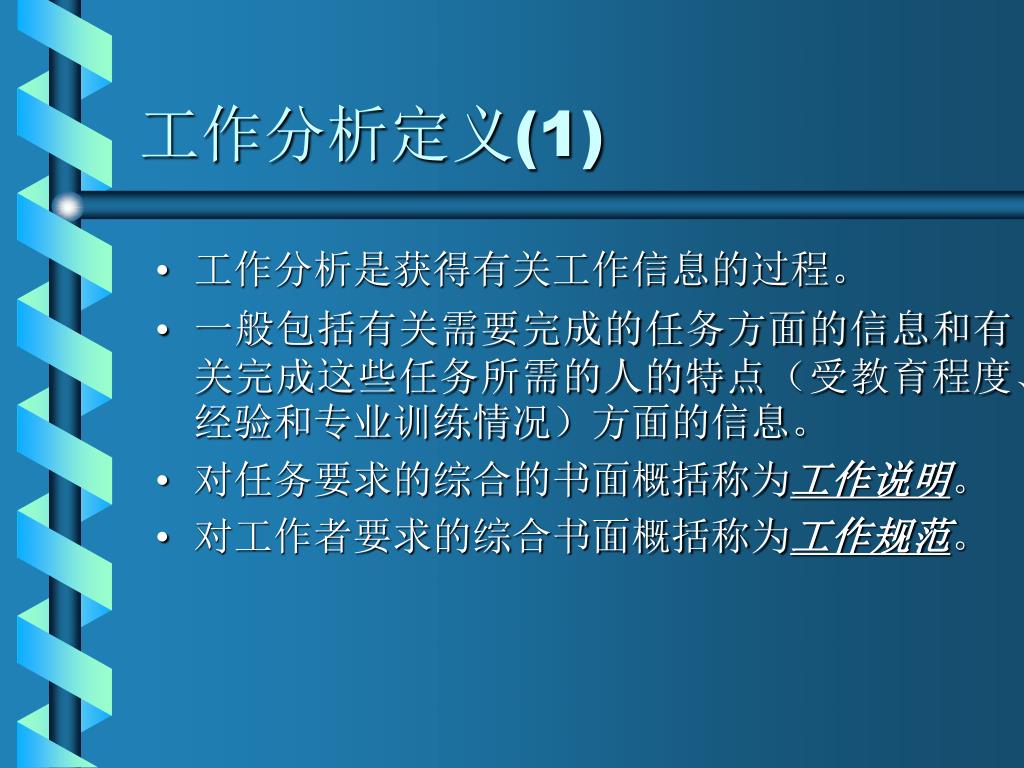 工作分析定义(1)

• 工作分析是获得有关工作信息的过程。
• 一般包括有关需要完成的任务方面的信息和有关完成这些任务所需的人的特点（受教育程度、经验和专业训练情况）方面的信息。
• 对任务要求的综合的书面概括称为工作说明。
• 对工作者要求的综合书面概括称为工作规范。